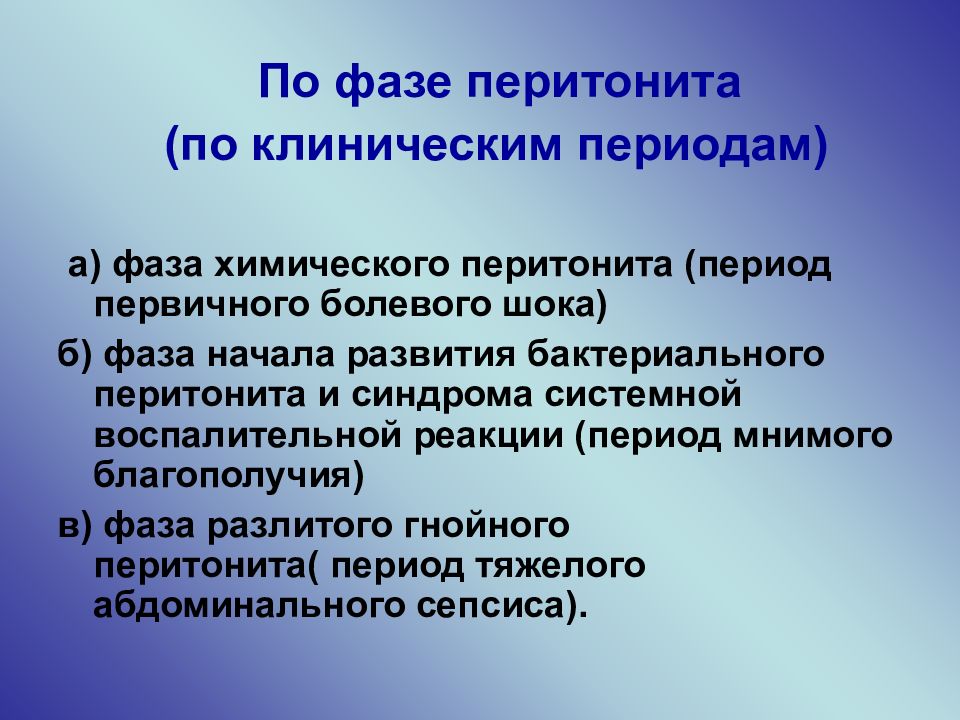 По фазе перитонита
(по клиническим периодам)

а) фаза химического перитонита (период первичного болевого шока)

б) фаза начала развития бактериального перитонита и синдрома системной воспалительной реакции (период мнимого благополучия)

в) фаза разлитого гнойного перитонита( период тяжелого абдоминального сепсиса).